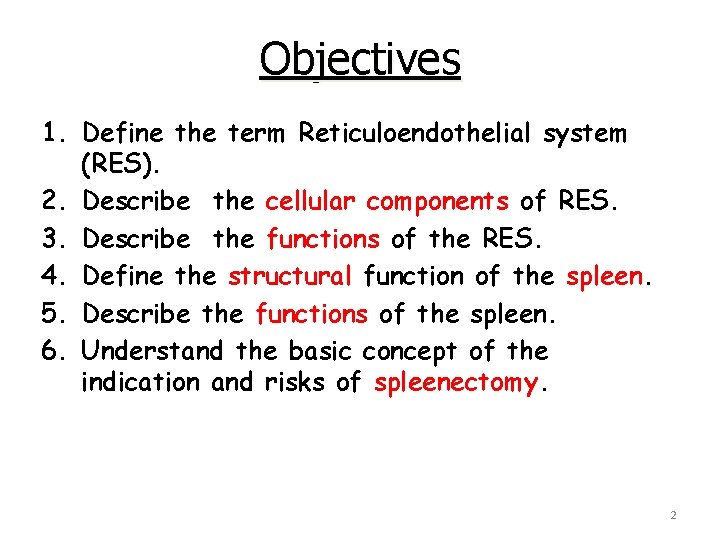 Objectives

1. Define the term Reticuloendothelial system (RES).
2. Describe the cellular components of RES.
3. Describe the functions of the RES.
4. Define the structural function of the spleen.
5. Describe the functions of the spleen.
6. Understand the basic concept of the indication and risks of spleenectomy.

2